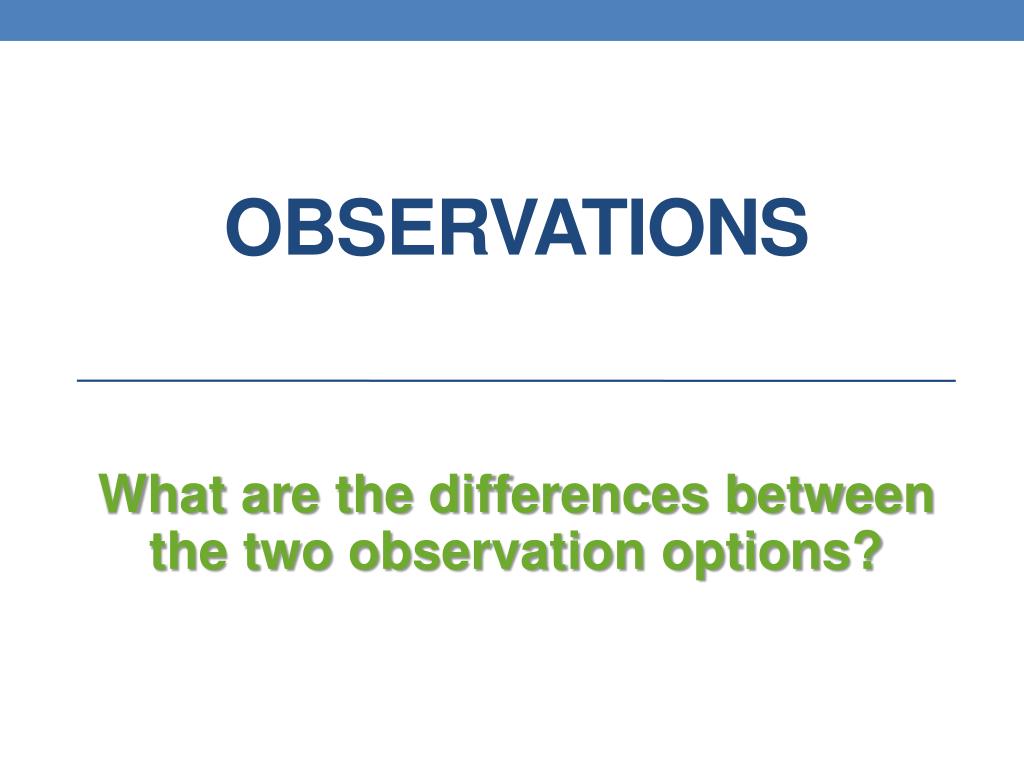 OBSERVATIONS

What are the differences between the two observation options?